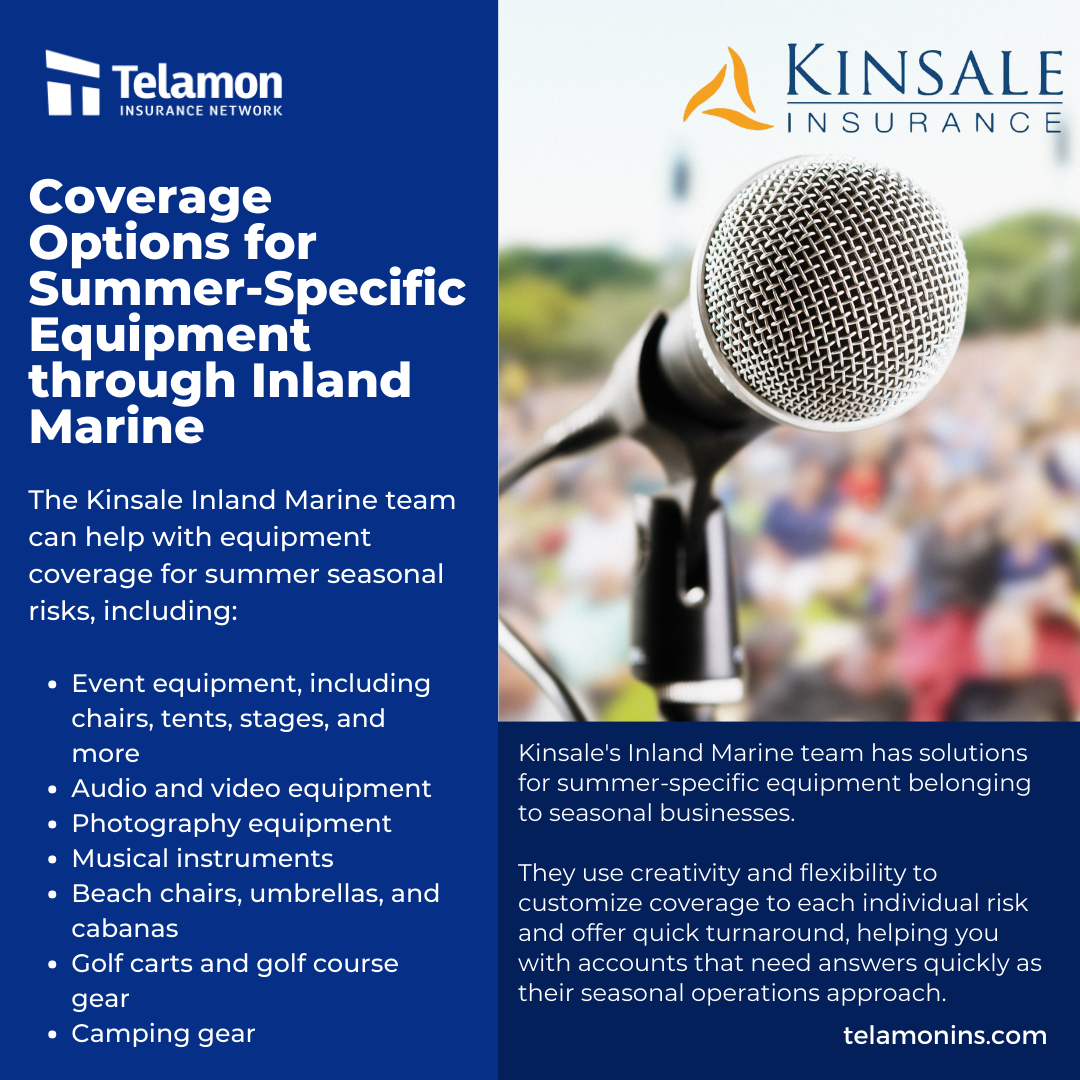 Telamon
INSURANCE NETWORK

Coverage Options for Summer-Specific Equipment through Inland Marine

The Kinsale Inland Marine team can help with equipment coverage for summer seasonal risks, including:

- Event equipment, including chairs, tents, stages, and more
- Audio and video equipment
- Photography equipment
- Musical instruments
- Beach chairs, umbrellas, and cabanas
- Golf carts and golf course gear
- Camping gear

KINSALE
INSURANCE

Kinsale's Inland Marine team has solutions for summer-specific equipment belonging to seasonal businesses.

They use creativity and flexibility to customize coverage to each individual risk and offer quick turnaround, helping you with accounts that need answers quickly as their seasonal operations approach.

telamonins.com